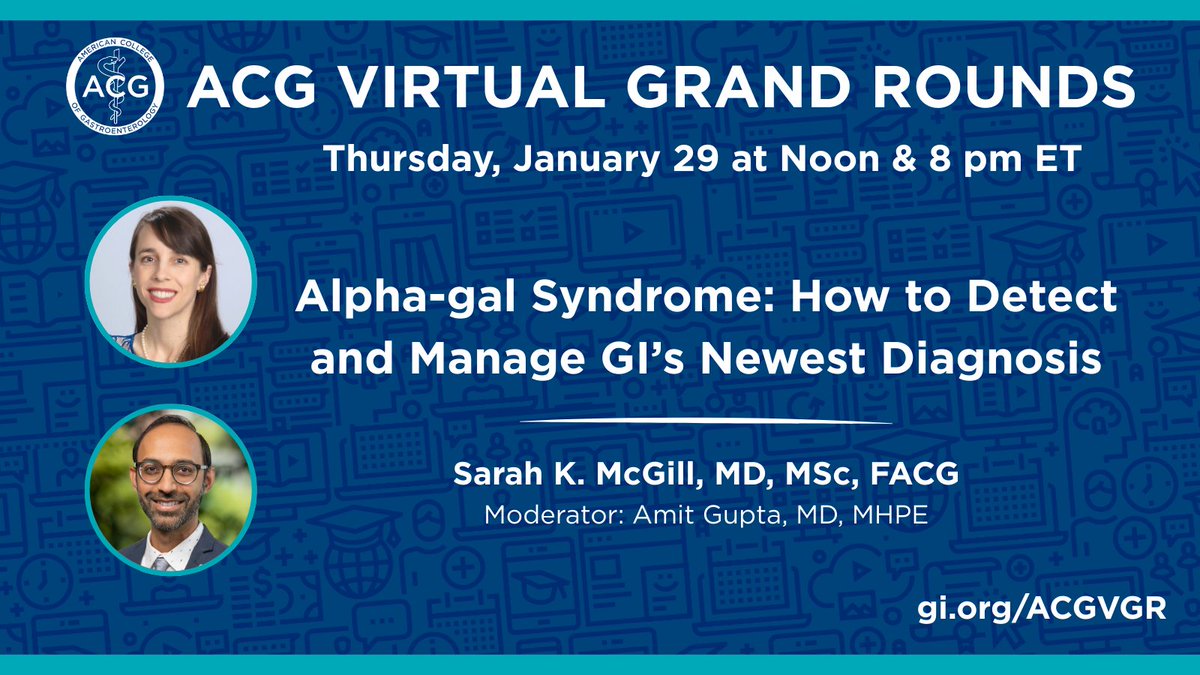 AMERICAN COLLEGE OF GASTROENTEROLOGY
ACG

ACG VIRTUAL GRAND ROUNDS

Thursday, January 29 at Noon & 8 pm ET

Alpha-gal Syndrome: How to Detect and Manage GI's Newest Diagnosis

Sarah K. McGill, MD, MSc, FACG
Moderator: Amit Gupta, MD, MHPE

gi.org/ACGVGR